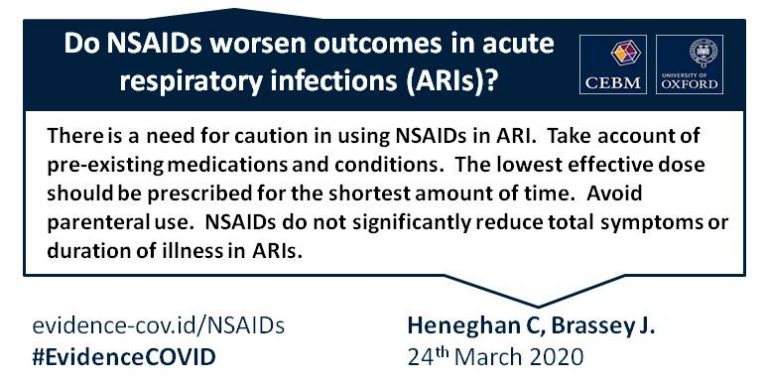 Do NSAIDs worsen outcomes in acute respiratory infections (ARIs)?

CEBM

UNIVERSITY OF OXFORD

There is a need for caution in using NSAIDs in ARI. Take account of pre-existing medications and conditions. The lowest effective dose should be prescribed for the shortest amount of time. Avoid parenteral use. NSAIDs do not significantly reduce total symptoms or duration of illness in ARIs.

evidence-cov.id/NSAIDs
#EvidenceCOVID

Heneghan C, Brassey J.
24$^{th}$ March 2020